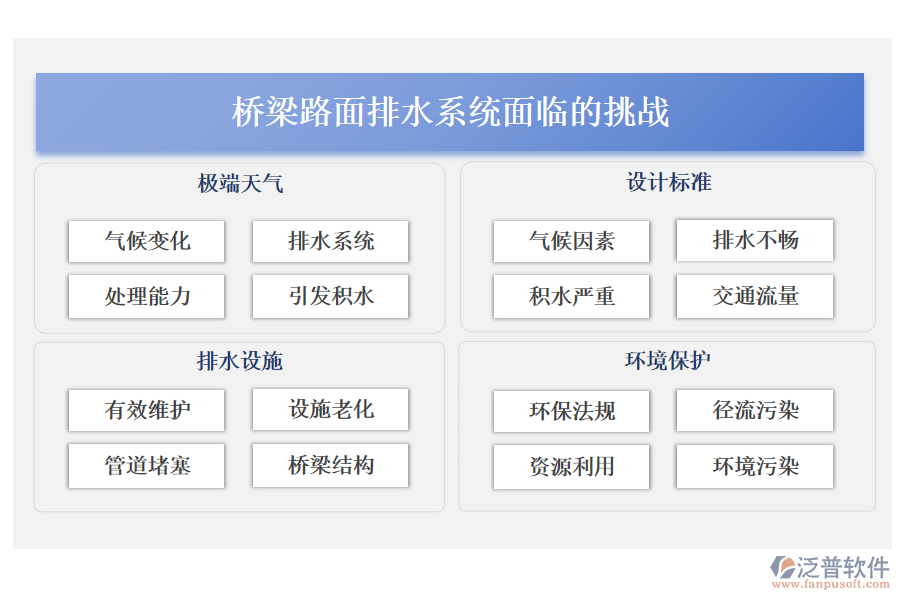 桥梁路面排水系统面临的挑战

极端天气

气候变化

排水系统

处理能力

引发积水

设计标准

气候因素

排水不畅

积水严重

交通流量

排水设施

有效维护

设施老化

管道堵塞

桥梁结构

环境保护

环保法规

径流污染

资源利用

环境污染

泛普软件
www.fanpusoft.com